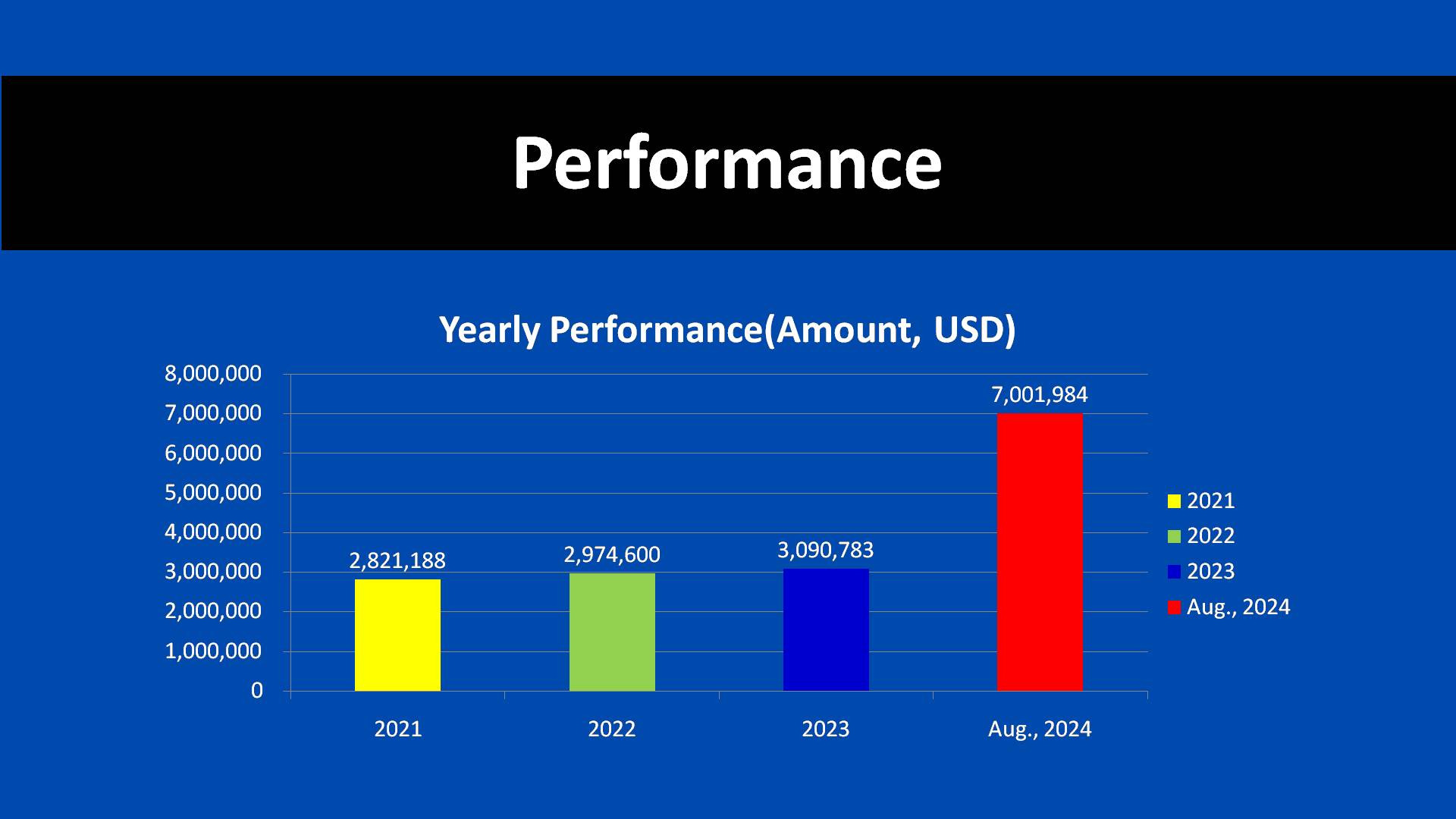 Performance

Yearly Performance(Amount, USD)

8,000,000
7,000,000
6,000,000
5,000,000
4,000,000
3,000,000
2,000,000
1,000,000
0

2,821,188
2,974,600
3,090,783
7,001,984

2021
2022
2023
Aug., 2024

2021
2022
2023
Aug., 2024